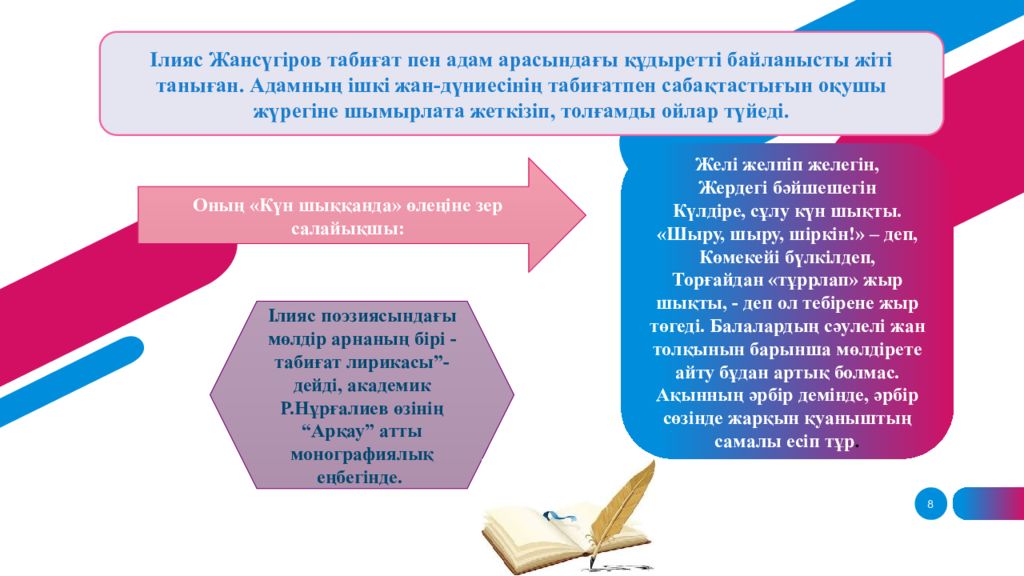 Ілияс Жансүгіров табиғат пен адам арасындағы құдыретті байланысты жіті таныған. Адамның ішкі жан-дүниесінің табиғатпен сабақтастығын оқушы жүрегіне шымырлата жеткізіп, толғамды ойлар түйеді.

Оның «Күн шыққанда» өлеңіне зер салайықшы:

Желі желпіп желегін,
Жердегі бәйшешегін
Күлдіре, сұлу күн шықты.
«Шыру, шыру, шіркін!» – деп,
Көмекейі бүлкілдеп,
Торғайдан «тұррлап» жыр шықты, - деп ол тебірене жыр төгеді. Балалардың сәулелі жан толқынын барынша мөлдірете айту бұдан артық болмас. Ақынның әрбір демінде, әрбір сөзінде жарқын қуаныштың самалы есіп тұр.

Ілияс поэзиясындағы мөлдір арнаның бірі - табиғат лирикасы”- дейді, академик Р.Нұрғалиев өзінің “Арқау” атты монографиялық еңбегінде.

8